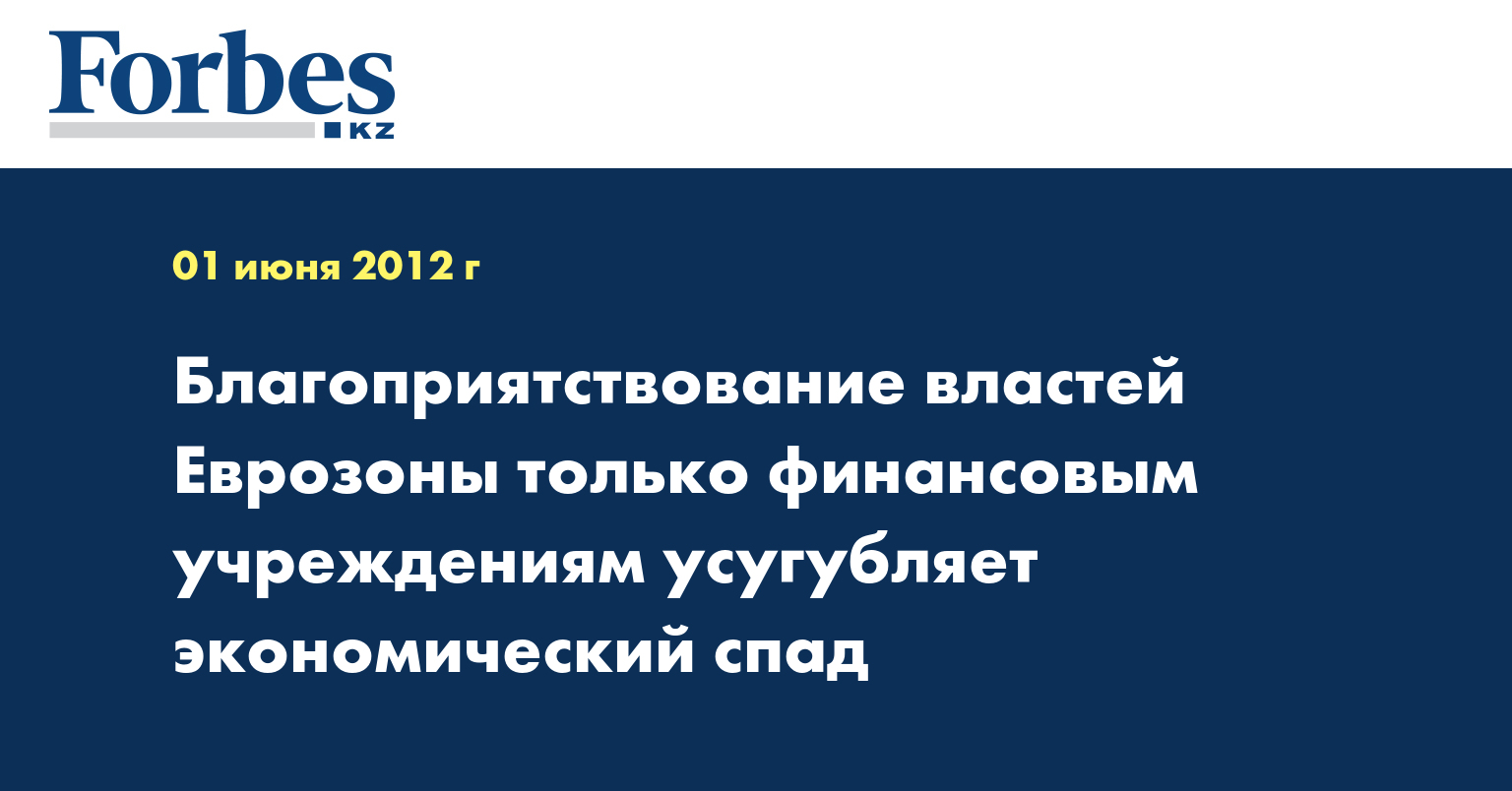 Forbes
KZ

01 июня 2012 г

Благоприятствование властей Еврозоны только финансовым учреждениям усугубляет экономический спад